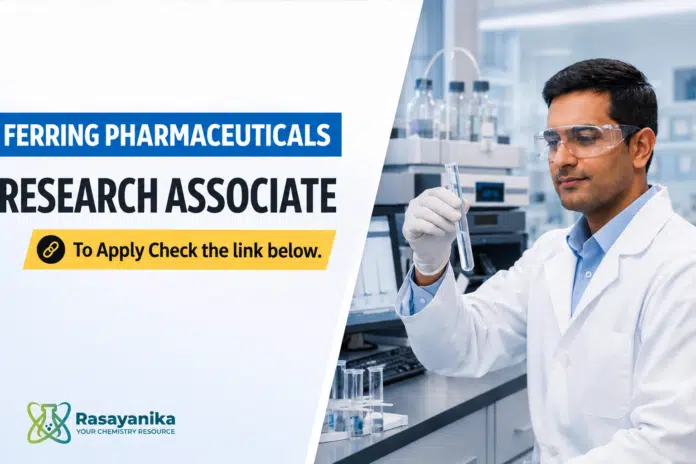 FERRING PHARMACEUTICALS

RESEARCH ASSOCIATE

To Apply Check the link below.

Rasayanika
YOUR CHEMISTRY RESOURCE